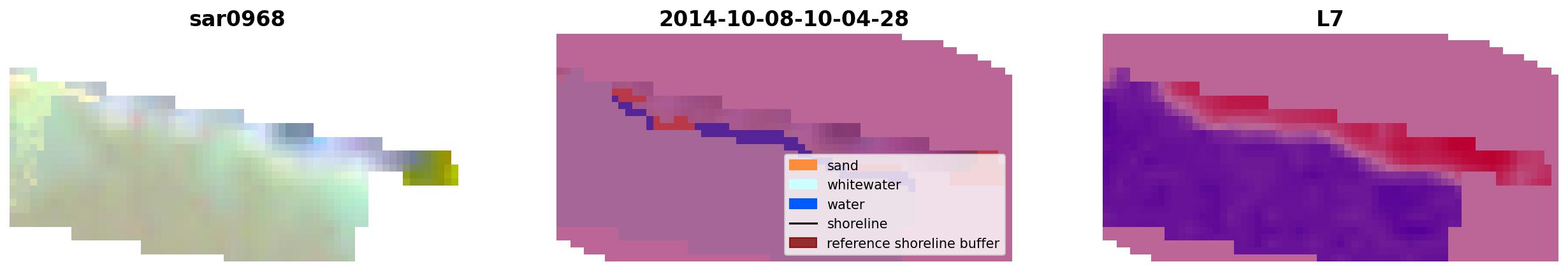 sar0968

2014-10-08-10-04-28

sand
whitewater
water
shoreline
reference shoreline buffer

L7